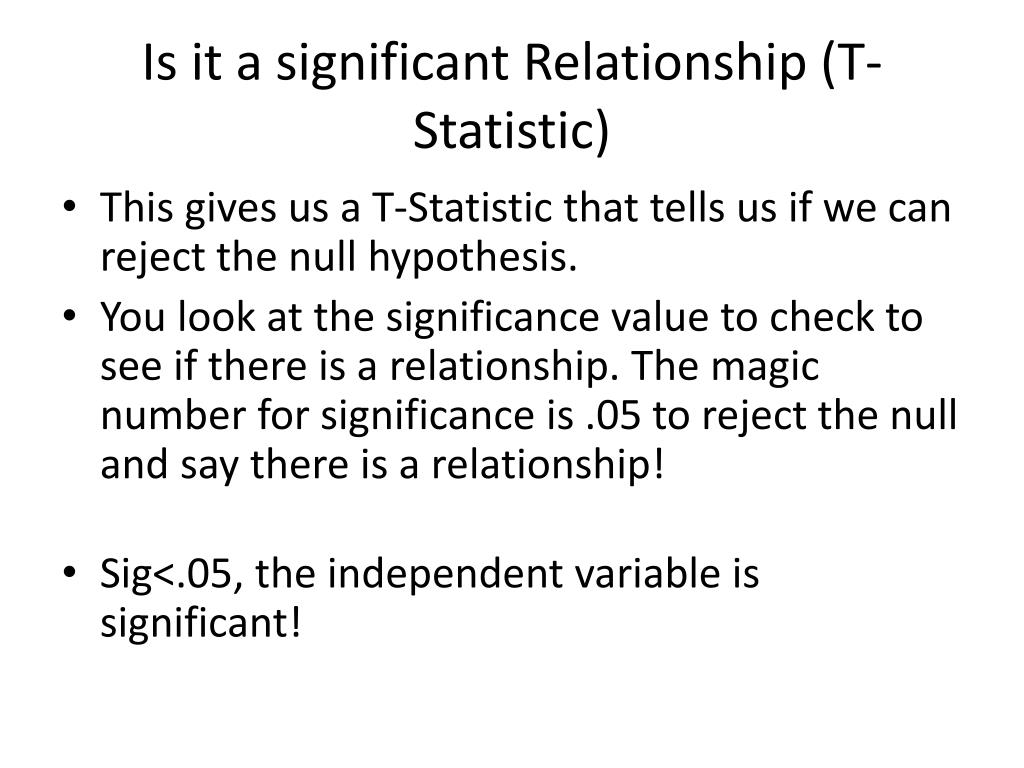 Is it a significant Relationship (T-Statistic)

• This gives us a T-Statistic that tells us if we can reject the null hypothesis.
• You look at the significance value to check to see if there is a relationship. The magic number for significance is .05 to reject the null and say there is a relationship!

• Sig<.05, the independent variable is significant!